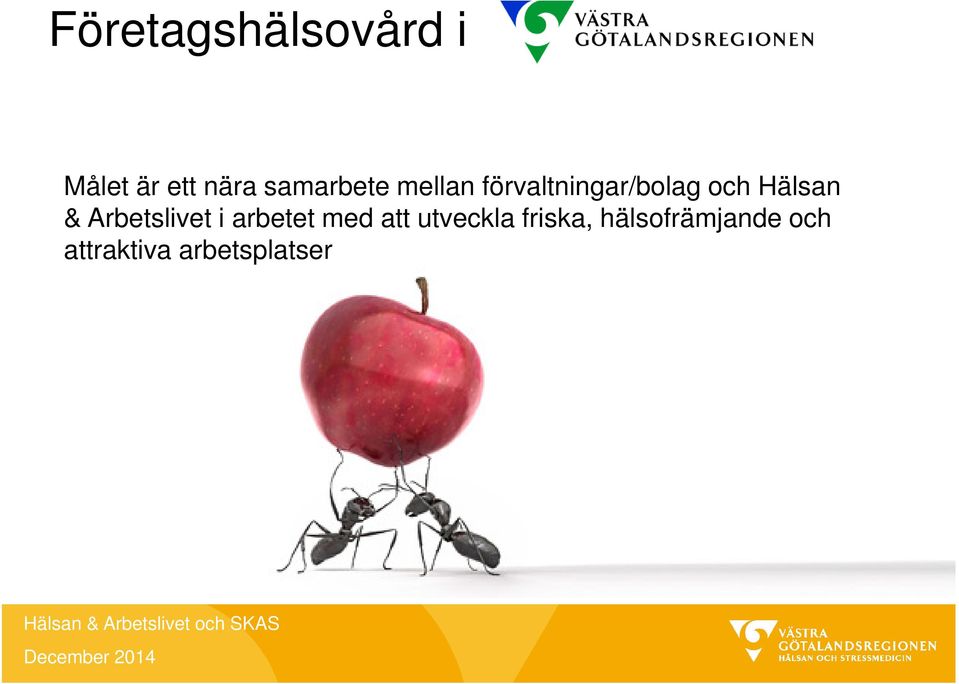 Företagshälsovård i VÄSTRA GÖTALANDSREGIONEN

Målet är ett nära samarbete mellan förvaltningar/bolag och Hälsan & Arbetslivet i arbetet med att utveckla friska, hälsofrämjande och attraktiva arbetsplatser

Hälsan & Arbetslivet och SKAS

December 2014

VÄSTRA GÖTALANDSREGIONEN
HÄLSAN OCH STRESSMEDICIN